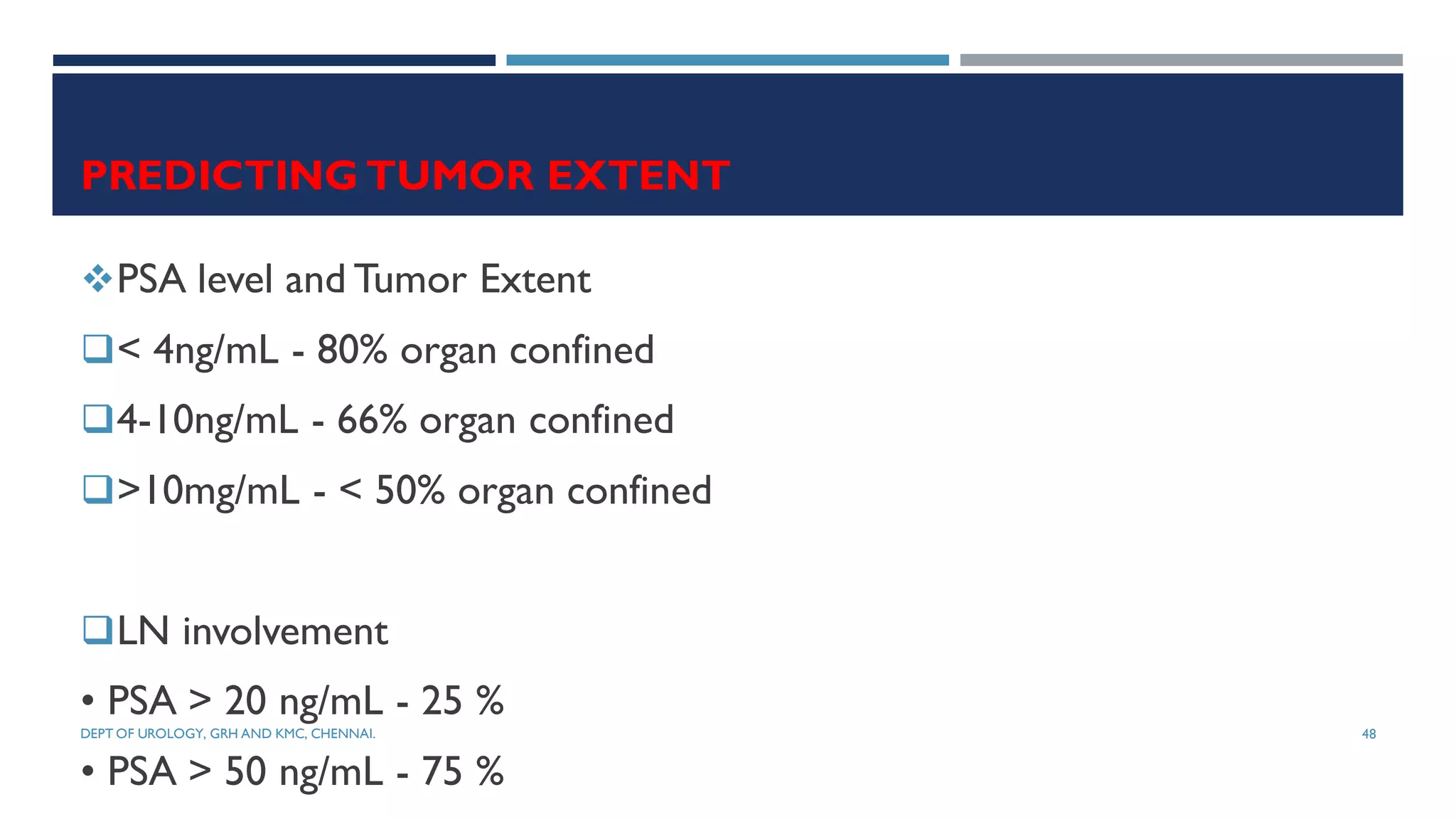 PREDICTING TUMOR EXTENT

❖PSA level and Tumor Extent

❑< 4ng/mL - 80% organ confined

❑4-10ng/mL - 66% organ confined

❑>10mg/mL - < 50% organ confined

❑LN involvement

• PSA > 20 ng/mL - 25 %

• PSA > 50 ng/mL - 75 %

DEPT OF UROLOGY, GRH AND KMC, CHENNAI.

48